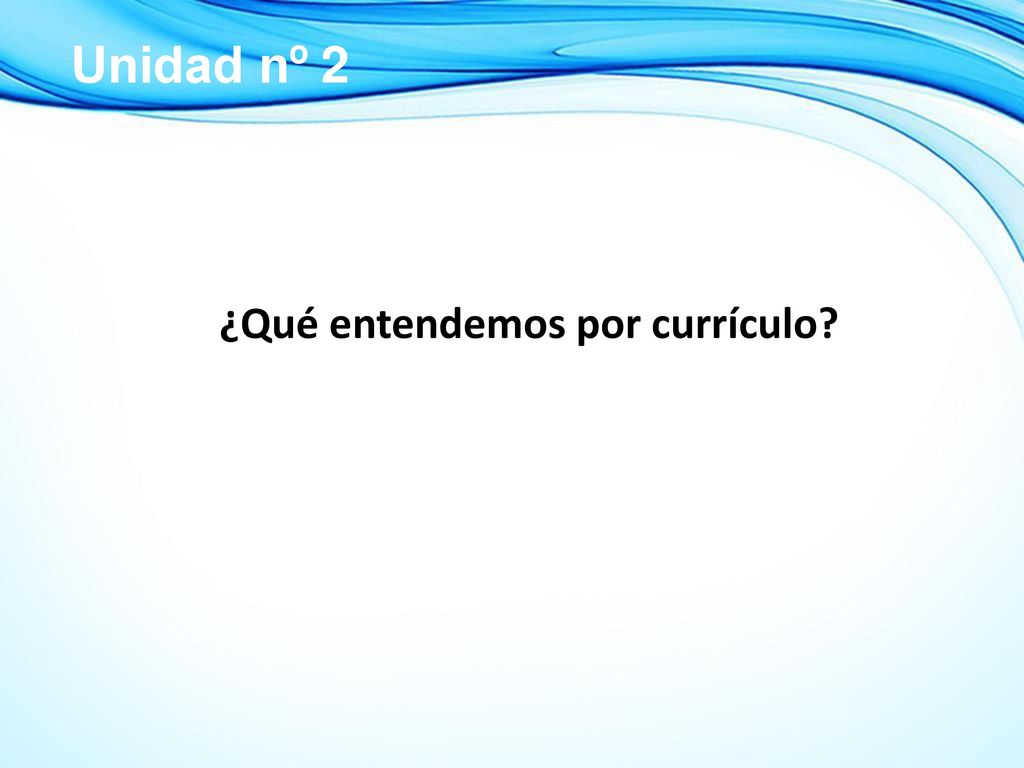 Unidad nº 2

¿Qué entendemos por currículo?